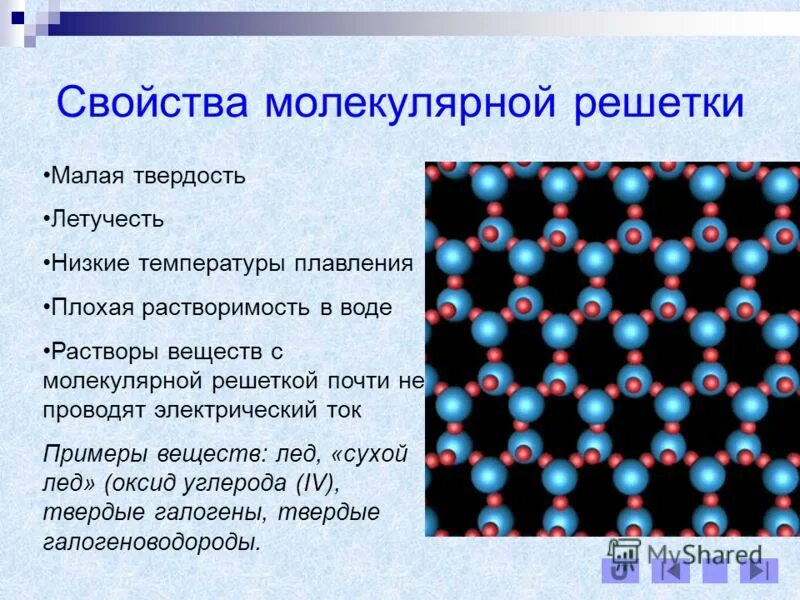 Свойства молекулярной решетки

•Малая твердость

•Летучесть

•Низкие температуры плавления

•Плохая растворимость в воде

•Растворы веществ с молекулярной решеткой почти не проводят электрический ток

Примеры веществ: лед, «сухой лед» (оксид углерода (IV), твердые галогены, твердые галогеноводороды.

MyShared